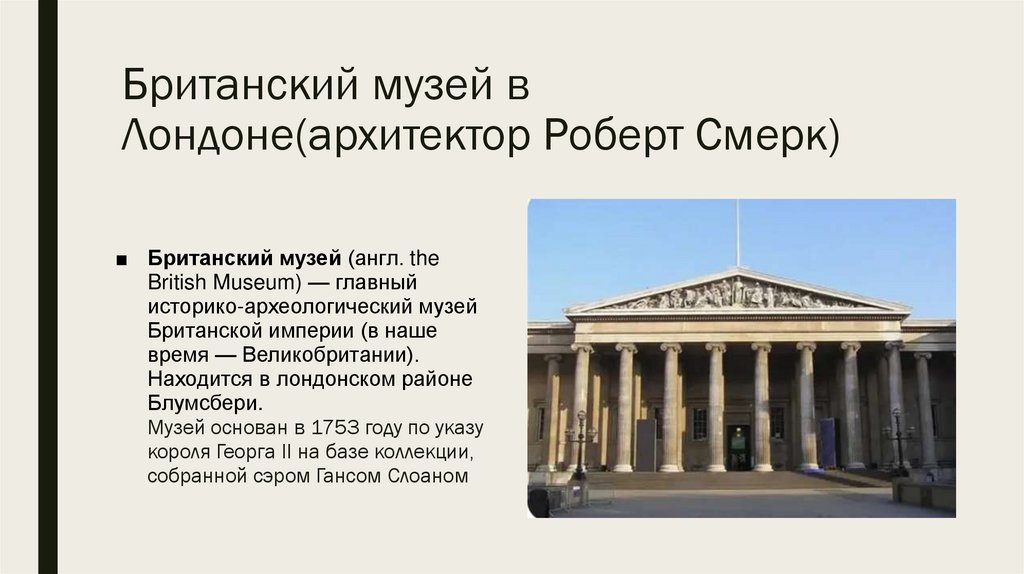 Британский музей в Лондоне(архитектор Роберт Смерк)

■ **Британский музей** (англ. the British Museum) — главный историко-археологический музей Британской империи (в наше время — Великобритании). Находится в лондонском районе Блумсбери.
Музей основан в 1753 году по указу короля Георга II на базе коллекции, собранной сэром Гансом Слоаном